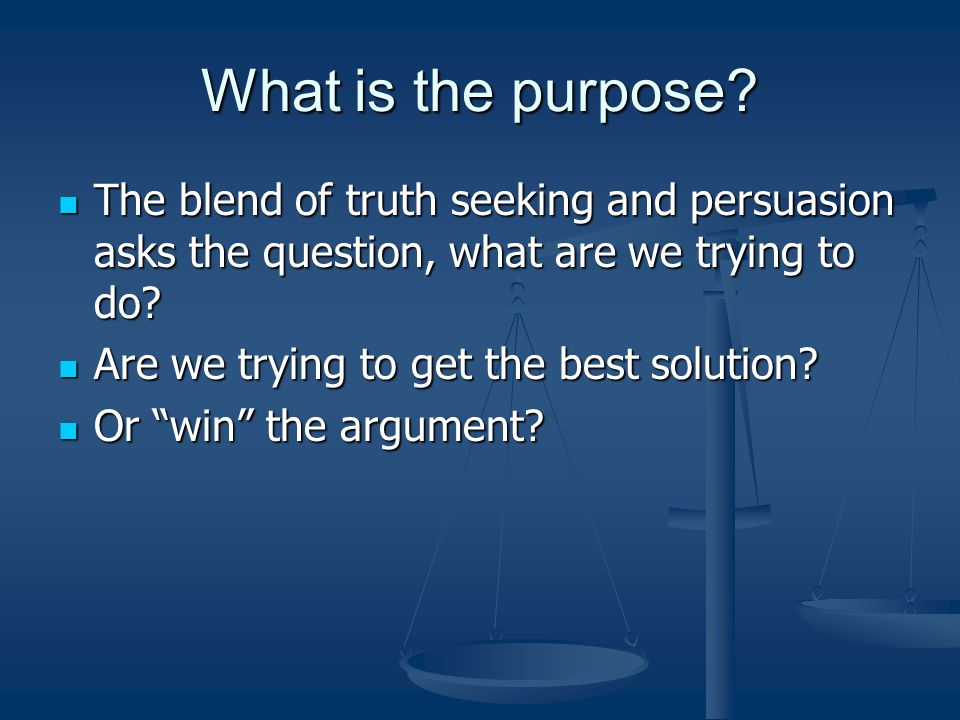 What is the purpose?

- The blend of truth seeking and persuasion asks the question, what are we trying to do?
- Are we trying to get the best solution?
- Or “win” the argument?